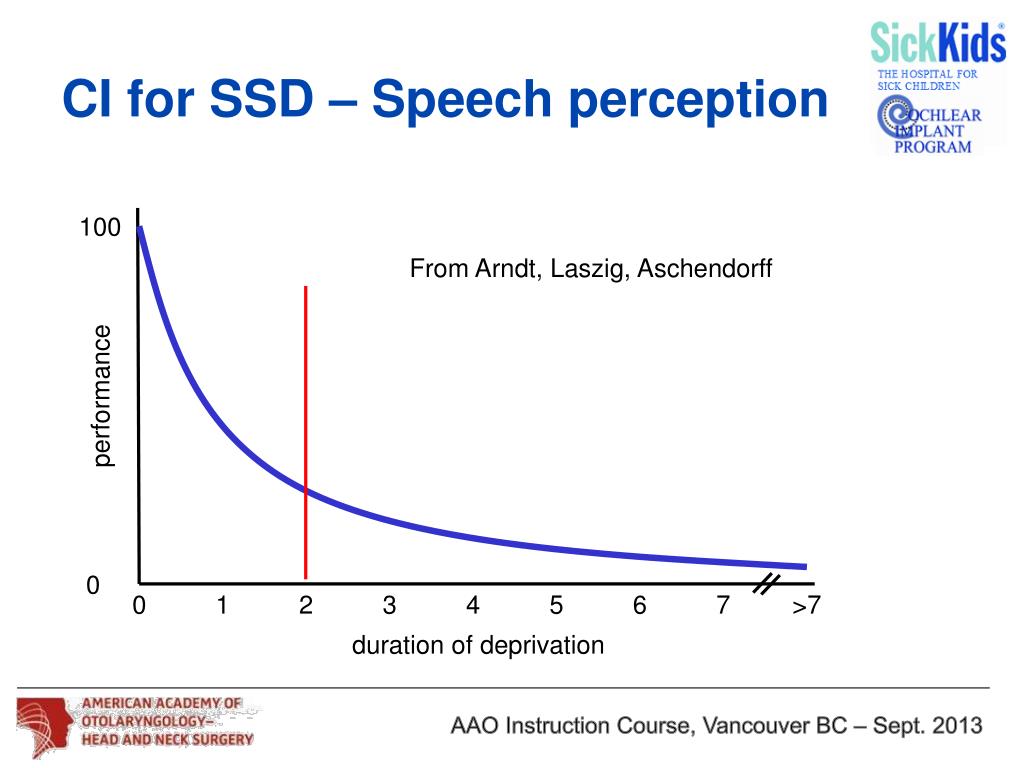 CI for SSD – Speech perception

SickKids®
THE HOSPITAL FOR SICK CHILDREN
COCHLEAR IMPLANT PROGRAM

100
From Arndt, Laszig, Aschendorff
performance
0
0 1 2 3 4 5 6 7 >7
duration of deprivation

AMERICAN ACADEMY OF OTOLARYNGOLOGY– HEAD AND NECK SURGERY

AAO Instruction Course, Vancouver BC – Sept. 2013